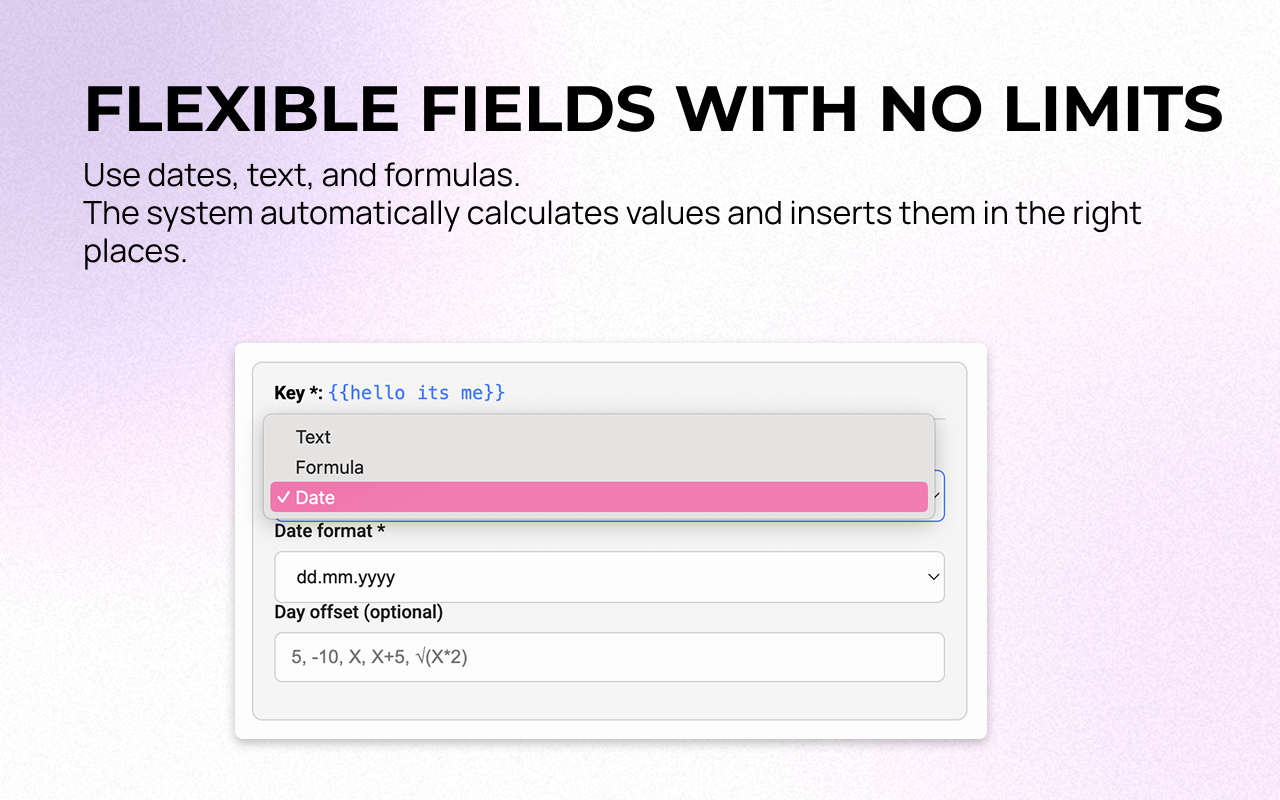 FLEXIBLE FIELDS WITH NO LIMITS

Use dates, text, and formulas.
The system automatically calculates values and inserts them in the right places.

Key *: {{hello its me}}

Text
Formula
✓ Date

Date format *

dd.mm.yyyy

Day offset (optional)

5, -10, X, X+5, √(X*2)